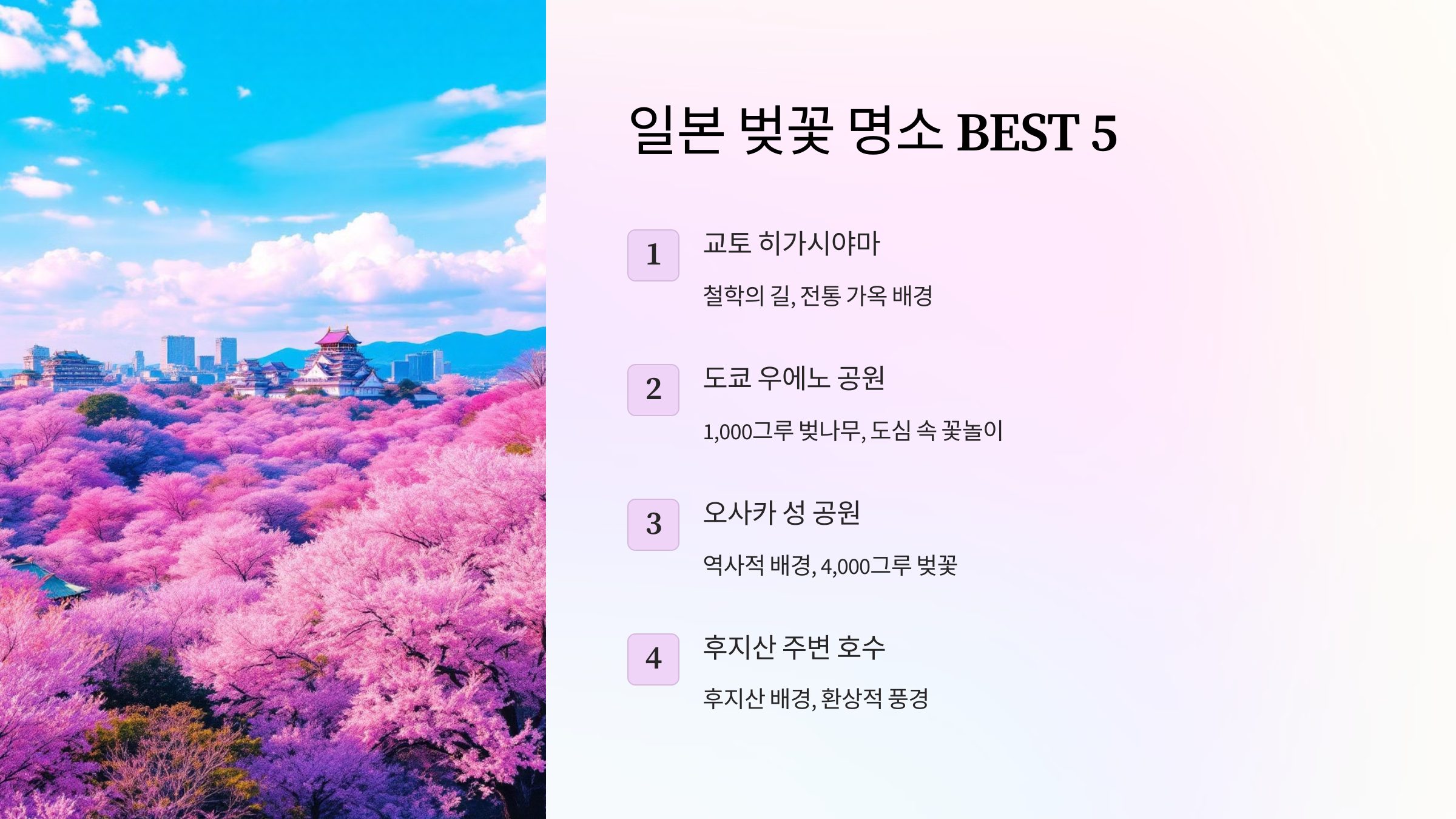 일본 벚꽃 명소 BEST 5

1

교토 히가시야마

철학의 길, 전통 가옥 배경

2

도쿄 우에노 공원

1,000그루 벚나무, 도심 속 꽃놀이

3

오사카 성 공원

역사적 배경, 4,000그루 벚꽃

4

후지산 주변 호수

후지산 배경, 환상적 풍경